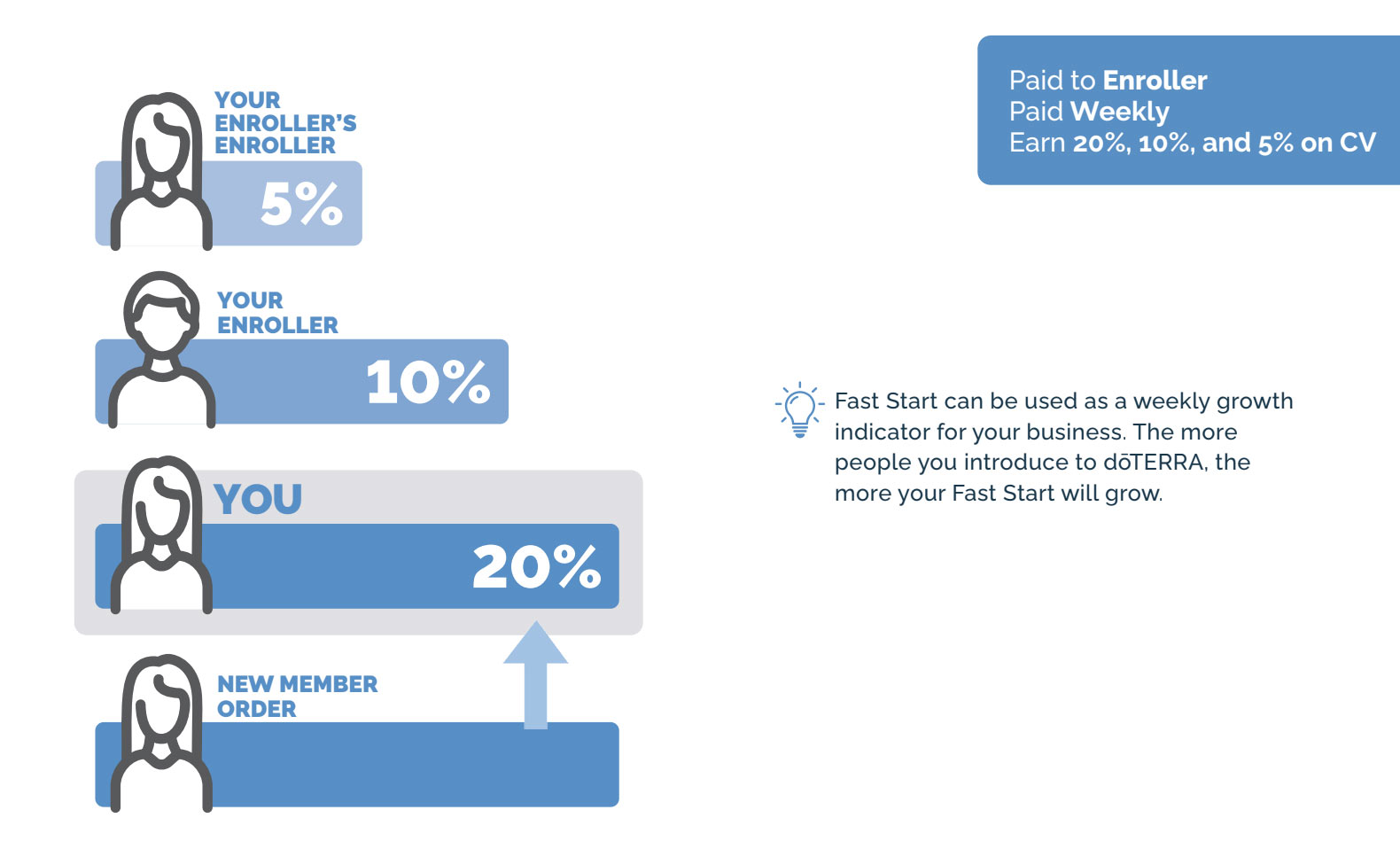 YOUR ENROLLER'S ENROLLER
5%

YOUR ENROLLER
10%

YOU
20%

NEW MEMBER ORDER

Paid to Enroller
Paid Weekly
Earn 20%, 10%, and 5% on CV

Fast Start can be used as a weekly growth indicator for your business. The more people you introduce to dōTERRA, the more your Fast Start will grow.